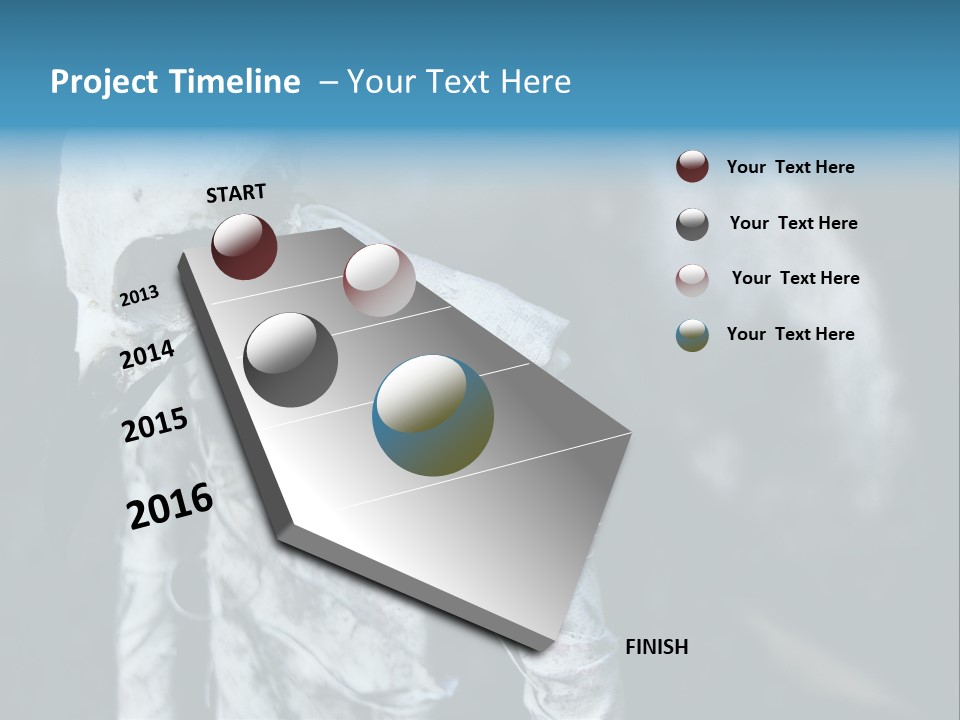 Project Timeline – Your Text Here

START

2013

2014

2015

2016

FINISH

Your Text Here

Your Text Here

Your Text Here

Your Text Here